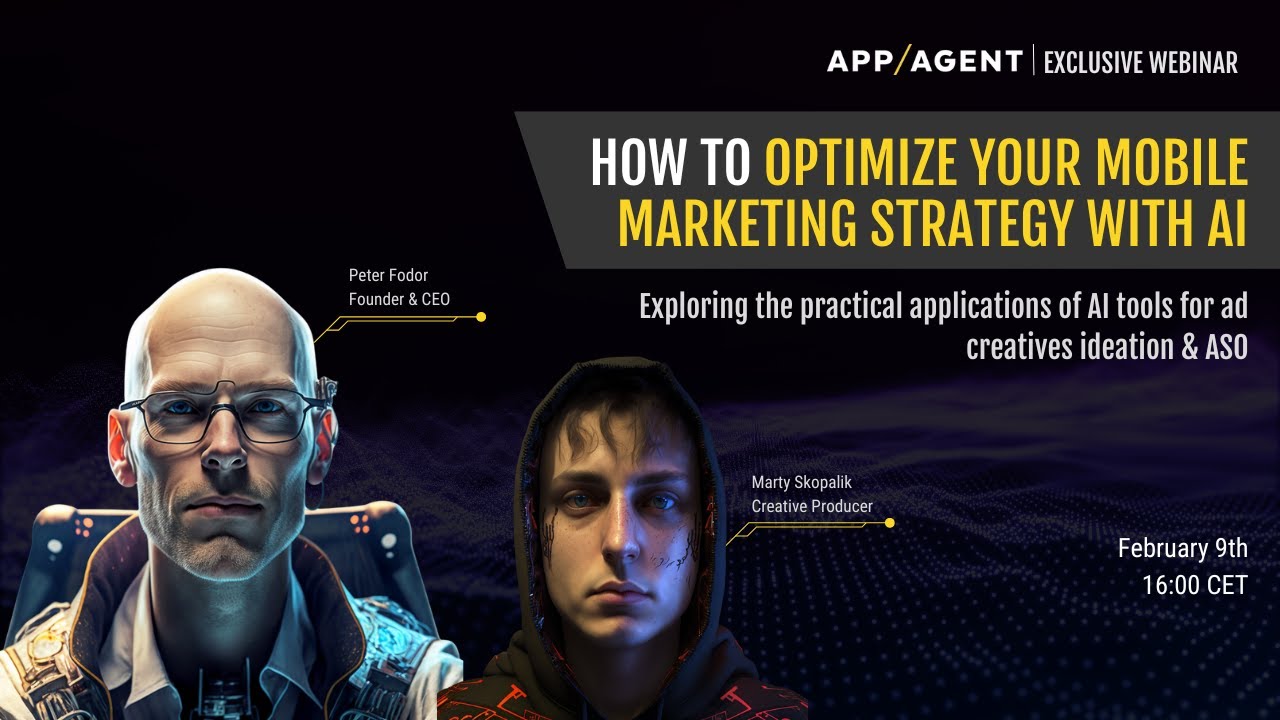 APP/AGENT | EXCLUSIVE WEBINAR

HOW TO OPTIMIZE YOUR MOBILE MARKETING STRATEGY WITH AI

Exploring the practical applications of AI tools for ad creatives ideation & ASO

Peter Fodor
Founder & CEO

Marty Skopalik
Creative Producer

February 9th
16:00 CET